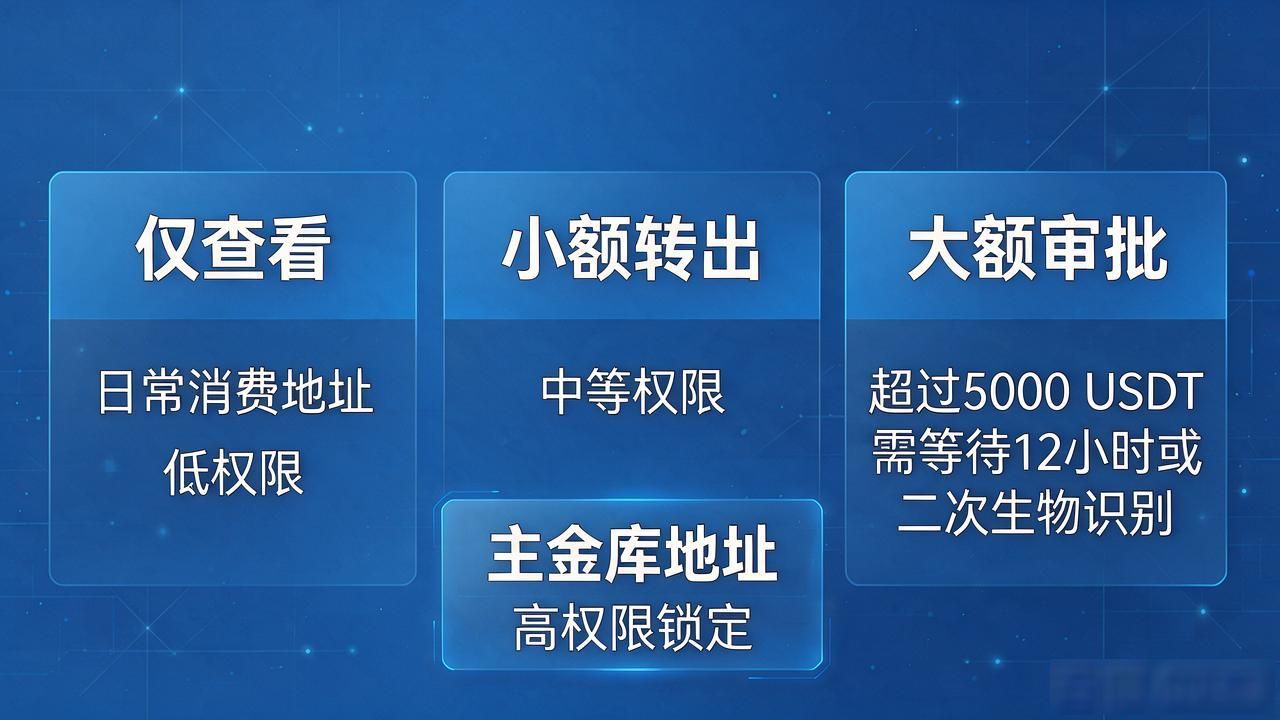 仅查看

日常消费地址
低权限

小额转出

中等权限

主金库地址
高权限锁定

大额审批

超过5000 USDT
需等待12小时或
二次生物识别